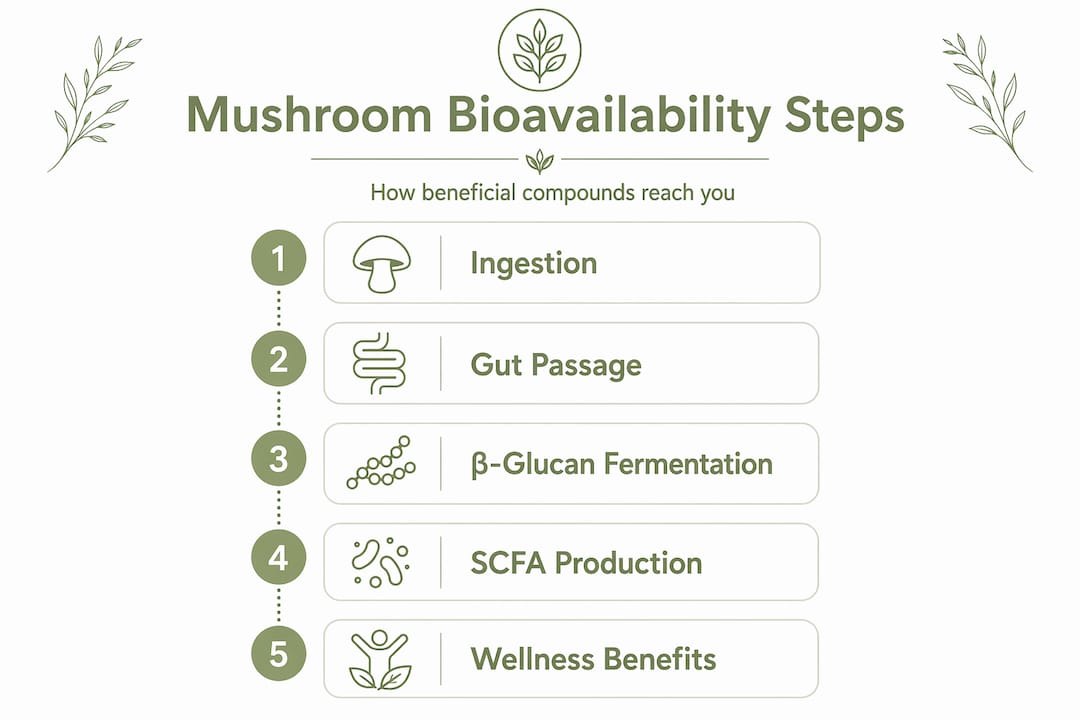 Mushroom Bioavailability Steps

How beneficial compounds reach you

1 Ingestion

2 Gut Passage

3 β-Glucan Fermentation

4 SCFA Production

5 Wellness Benefits